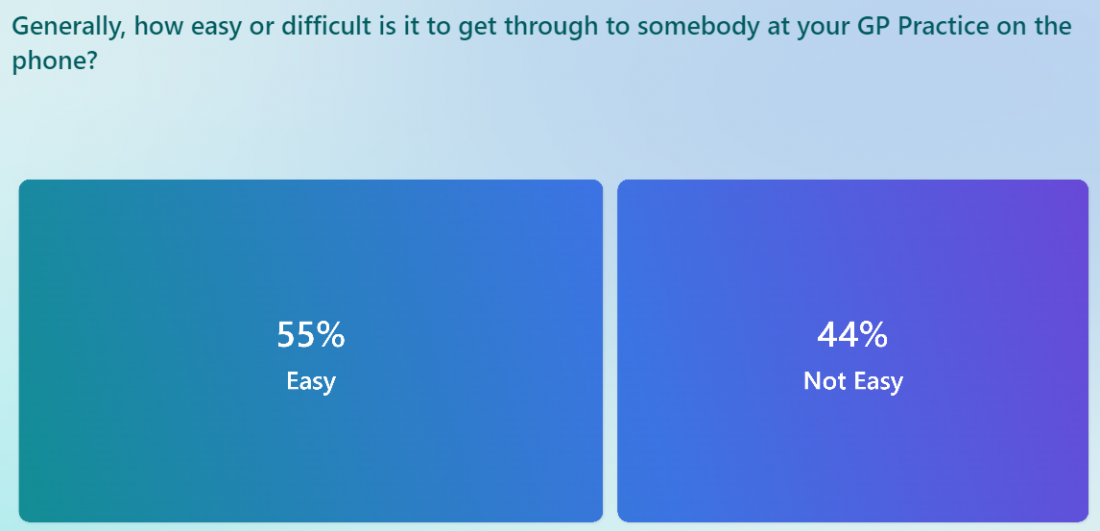 Generally, how easy or difficult is it to get through to somebody at your GP Practice on the phone?

55%
Easy

44%
Not Easy